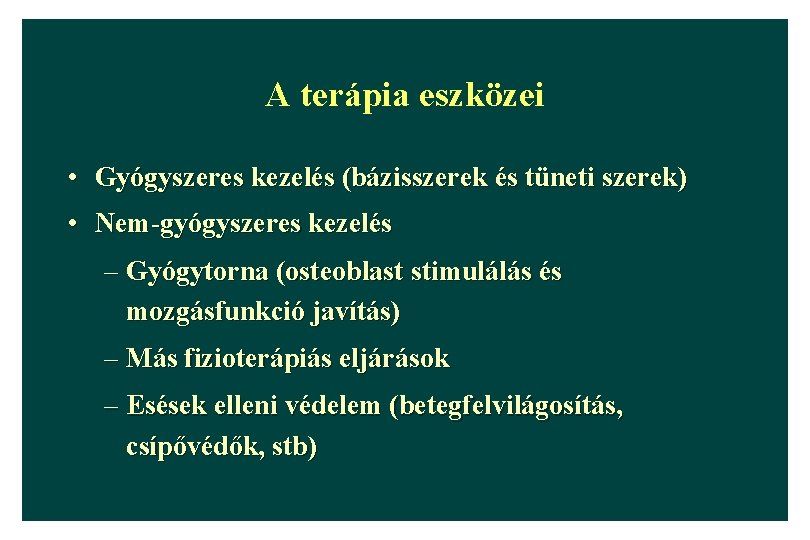 A terápia eszközei

• Gyógyszeres kezelés (bázisszerek és tüneti szerek)
• Nem-gyógyszeres kezelés
– Gyógytorna (osteoblast stimulálás és mozgásfunkció javítás)
– Más fizioterápiás eljárások
– Esések elleni védelem (betegfelvilágosítás, csípővédők, stb)